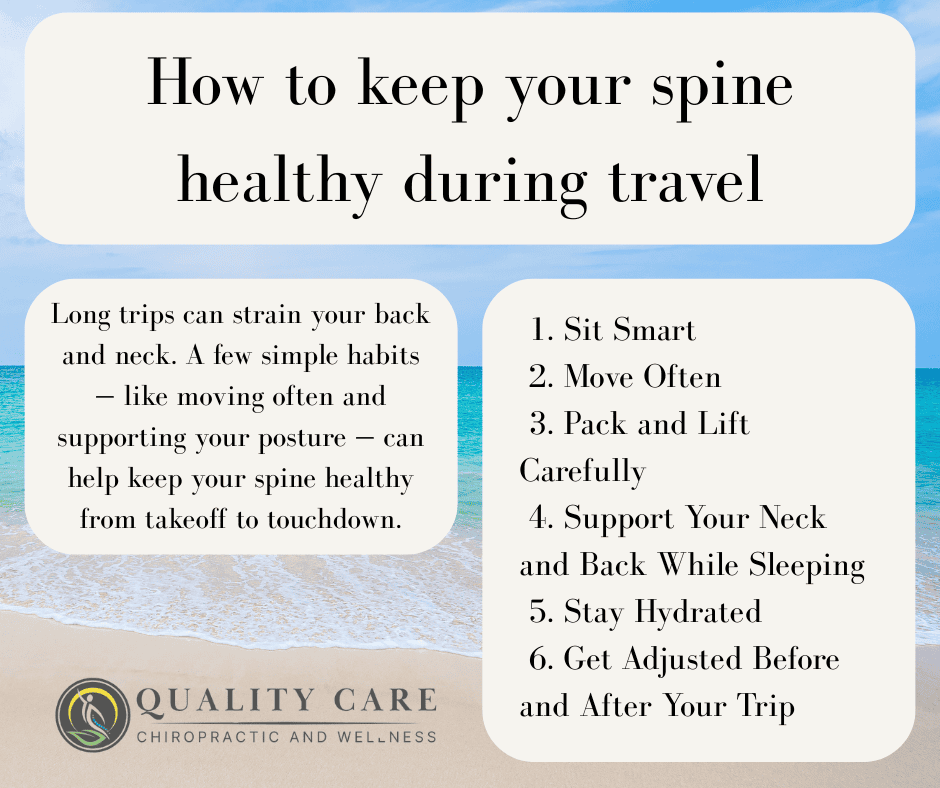 How to keep your spine healthy during travel

Long trips can strain your back and neck. A few simple habits — like moving often and supporting your posture — can help keep your spine healthy from takeoff to touchdown.

1. Sit Smart
2. Move Often
3. Pack and Lift Carefully
4. Support Your Neck and Back While Sleeping
5. Stay Hydrated
6. Get Adjusted Before and After Your Trip

QUALITY CARE
CHIROPRACTIC AND WELLNESS